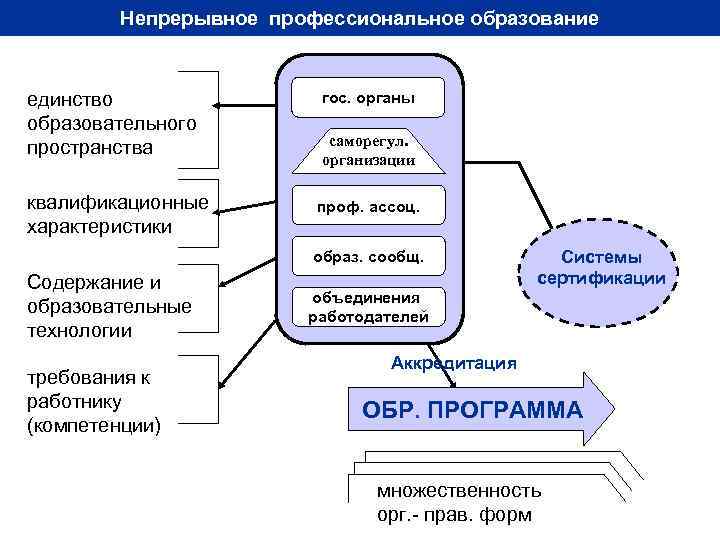 Непрерывное профессиональное образование

единство образовательного пространства

квалификационные характеристики

Содержание и образовательные технологии

требования к работнику (компетенции)

гос. органы

саморегул. организации

проф. ассоц.

образ. сообщ.

объединения работодателей

Системы сертификации

Аккредитация

ОБР. ПРОГРАММА

множественность орг.- прав. форм